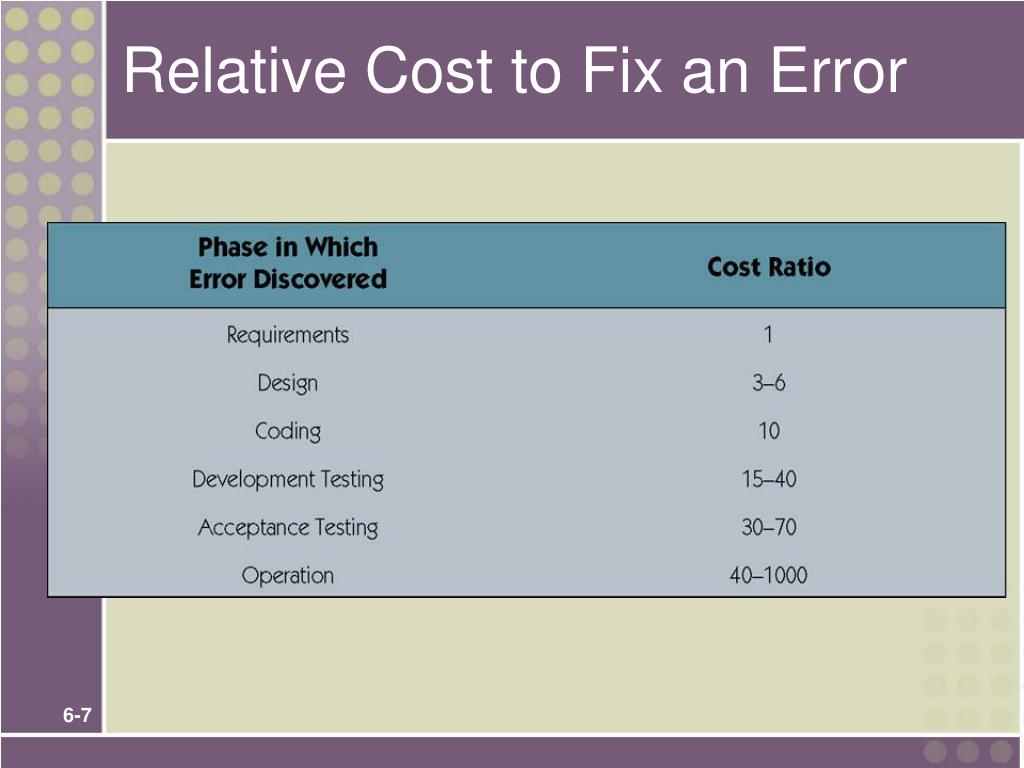 Relative Cost to Fix an Error

| Phase in Which Error Discovered | Cost Ratio |
|---|---|
| Requirements | 1 |
| Design | 3–6 |
| Coding | 10 |
| Development Testing | 15–40 |
| Acceptance Testing | 30–70 |
| Operation | 40–1000 |

6-7